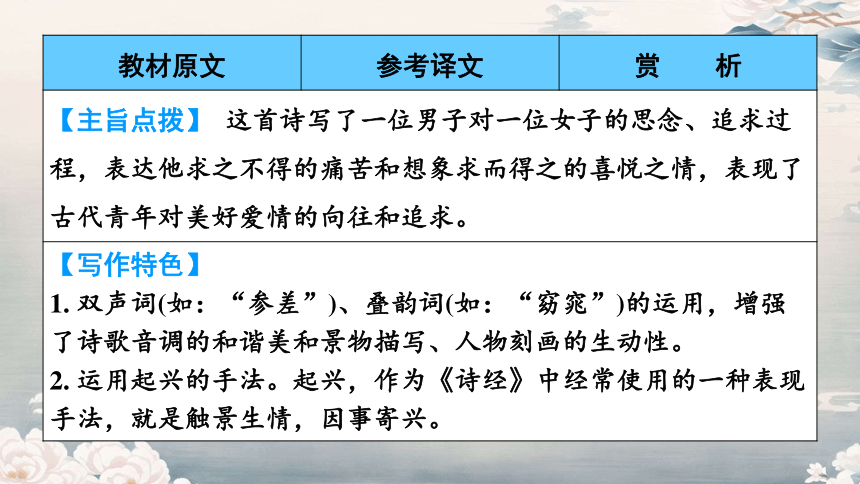 | 教材原文 | 参考译文 | 赏　析 |
|---|---|---|

【主旨点拨】 这首诗写了一位男子对一位女子的思念、追求过程，表达他求之不得的痛苦和想象求而得之的喜悦之情，表现了古代青年对美好爱情的向往和追求。

【写作特色】
1. 双声词(如：“参差”)、叠韵词(如：“窈窕”)的运用，增强了诗歌音调的和谐美和景物描写、人物刻画的生动性。
2. 运用起兴的手法。起兴，作为《诗经》中经常使用的一种表现手法，就是触景生情，因事寄兴。